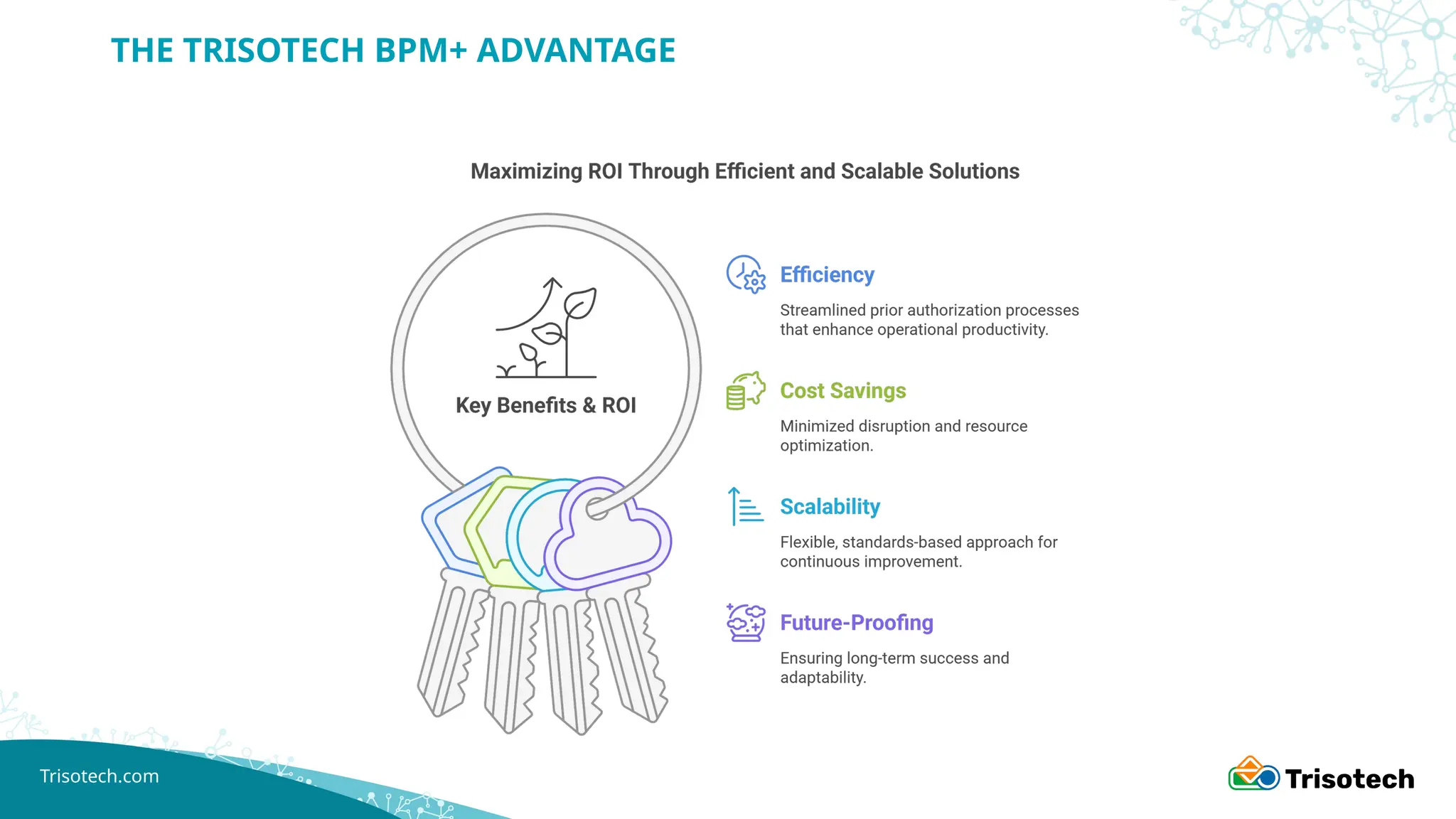 THE TRISOTECH BPM+ ADVANTAGE

Maximizing ROI Through Efficient and Scalable Solutions

Key Benefits & ROI

Efficiency

Streamlined prior authorization processes that enhance operational productivity.

Cost Savings

Minimized disruption and resource optimization.

Scalability

Flexible, standards-based approach for continuous improvement.

Future-Proofing

Ensuring long-term success and adaptability.

Trisotech.com

Trisotech